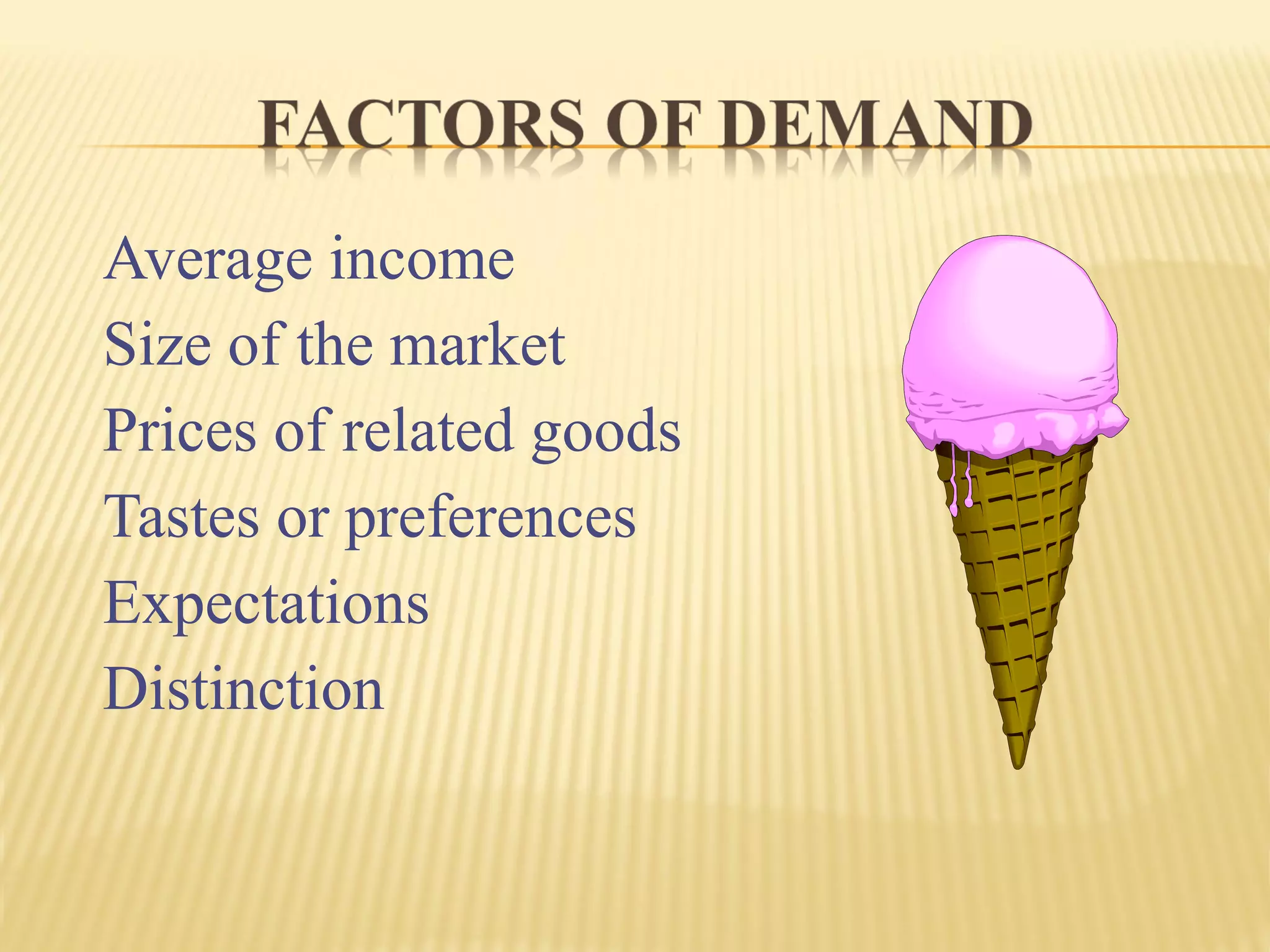 FACTORS OF DEMAND

Average income
Size of the market
Prices of related goods
Tastes or preferences
Expectations
Distinction